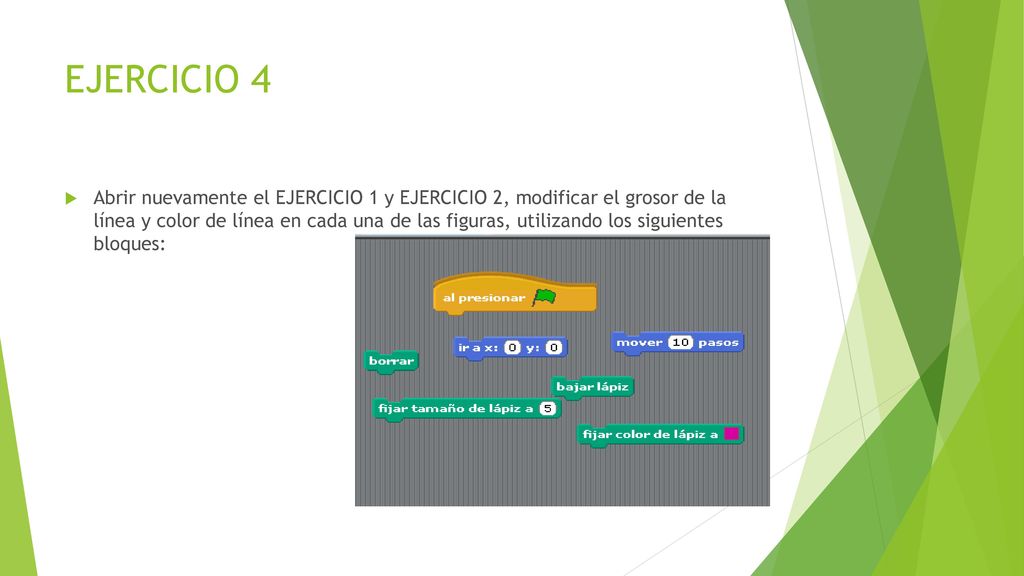 EJERCICIO 4

Abrir nuevamente el EJERCICIO 1 y EJERCICIO 2, modificar el grosor de la línea y color de línea en cada una de las figuras, utilizando los siguientes bloques:

al presionar

ir a x: 0 y: 0

mover 10 pasos

borrar

bajar lápiz

fijar tamaño de lápiz a 5

fijar color de lápiz a